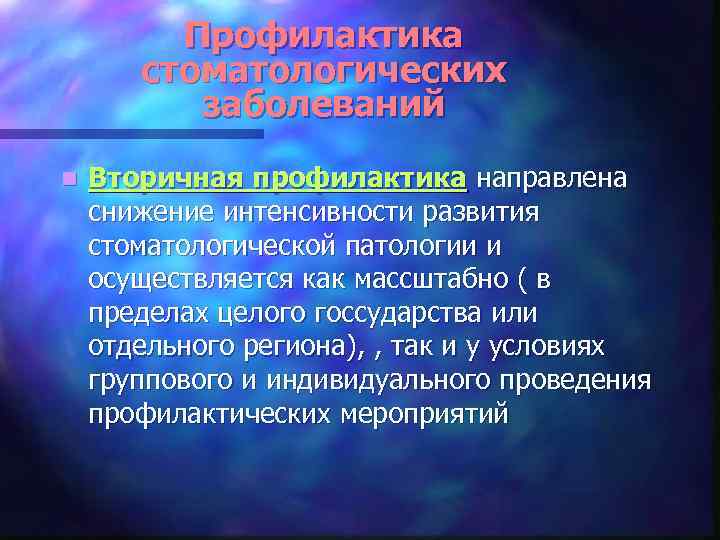 Профилактика стоматологических заболеваний

Вторичная профилактика направлена снижение интенсивности развития стоматологической патологии и осуществляется как массштабно ( в пределах целого госсударства или отдельного региона), , так и у условиях группового и индивидуального проведения профилактических мероприятий